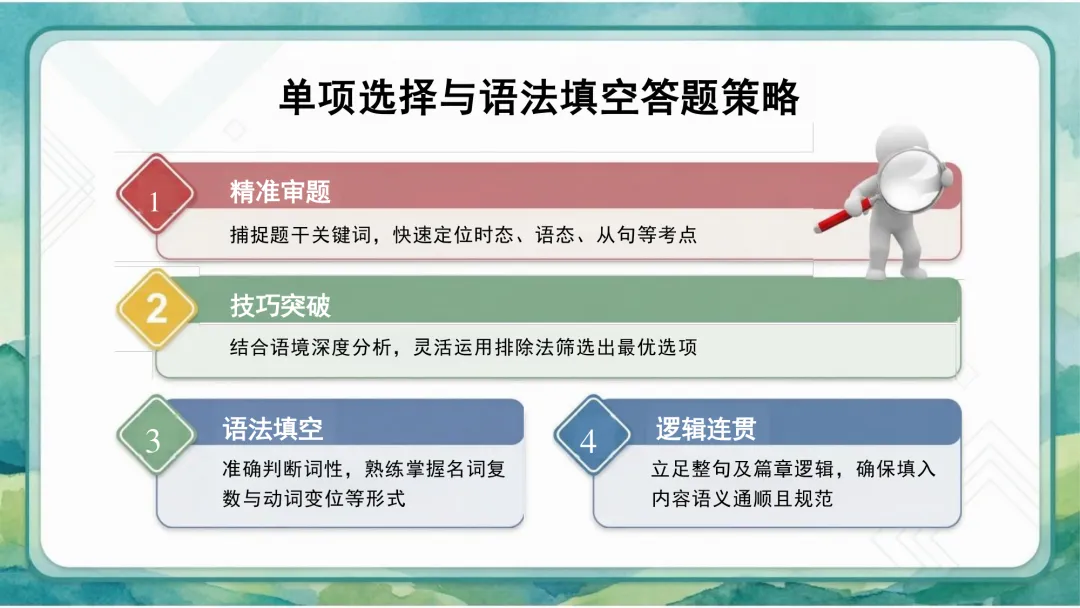 单项选择与语法填空答题策略

1
精准审题
捕捉题干关键词，快速定位时态、语态、从句等考点

2
技巧突破
结合语境深度分析，灵活运用排除法筛选出最优选项

3
语法填空
准确判断词性，熟练掌握名词复数与动词变位等形式

4
逻辑连贯
立足整句及篇章逻辑，确保填入内容语义通顺且规范